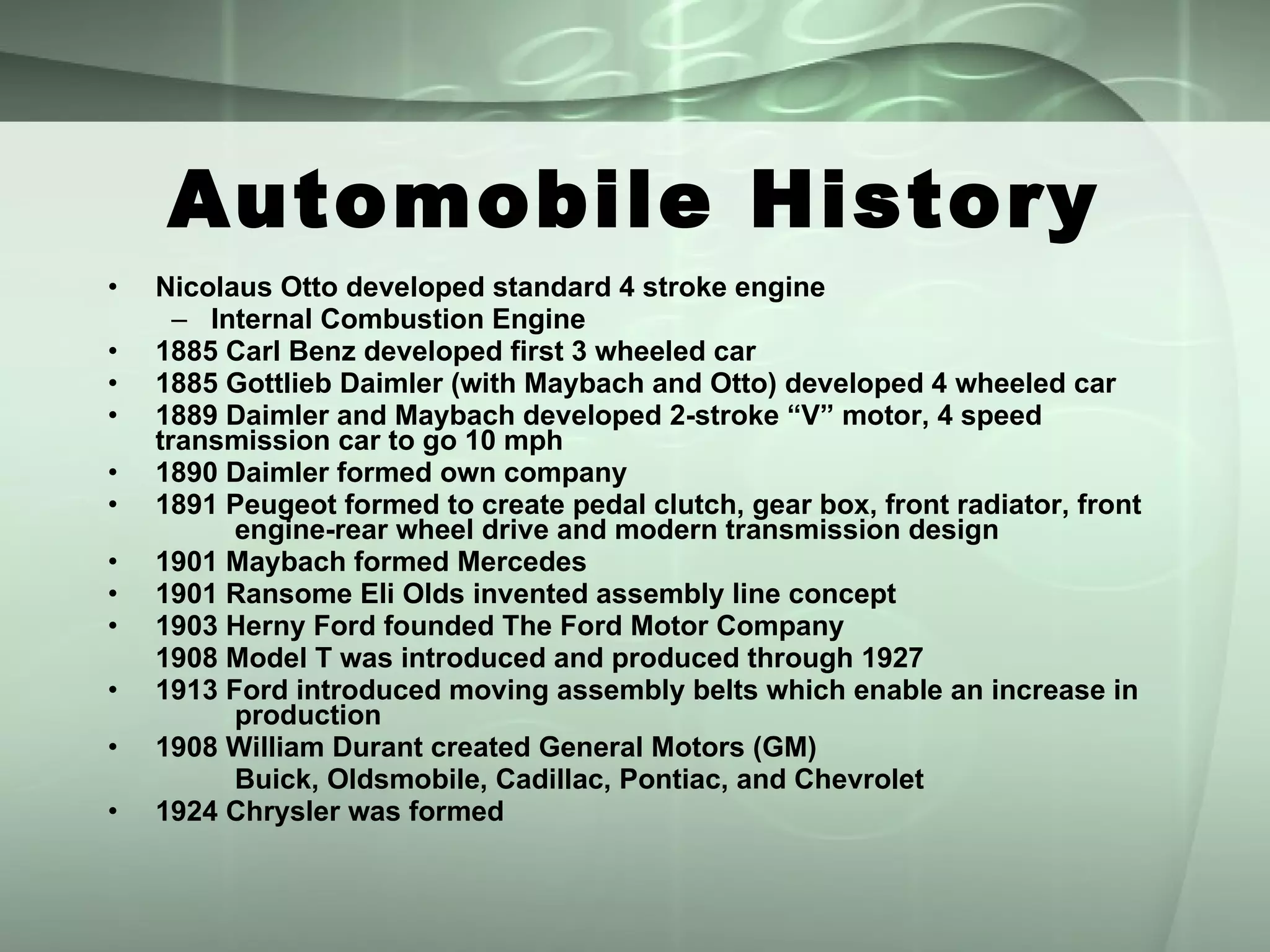 Automobile History

• Nicolaus Otto developed standard 4 stroke engine
– Internal Combustion Engine
• 1885 Carl Benz developed first 3 wheeled car
• 1885 Gottlieb Daimler (with Maybach and Otto) developed 4 wheeled car
• 1889 Daimler and Maybach developed 2-stroke “V” motor, 4 speed transmission car to go 10 mph
• 1890 Daimler formed own company
• 1891 Peugeot formed to create pedal clutch, gear box, front radiator, front engine-rear wheel drive and modern transmission design
• 1901 Maybach formed Mercedes
• 1901 Ransome Eli Olds invented assembly line concept
• 1903 Herny Ford founded The Ford Motor Company
1908 Model T was introduced and produced through 1927
• 1913 Ford introduced moving assembly belts which enable an increase in production
• 1908 William Durant created General Motors (GM)
Buick, Oldsmobile, Cadillac, Pontiac, and Chevrolet
• 1924 Chrysler was formed